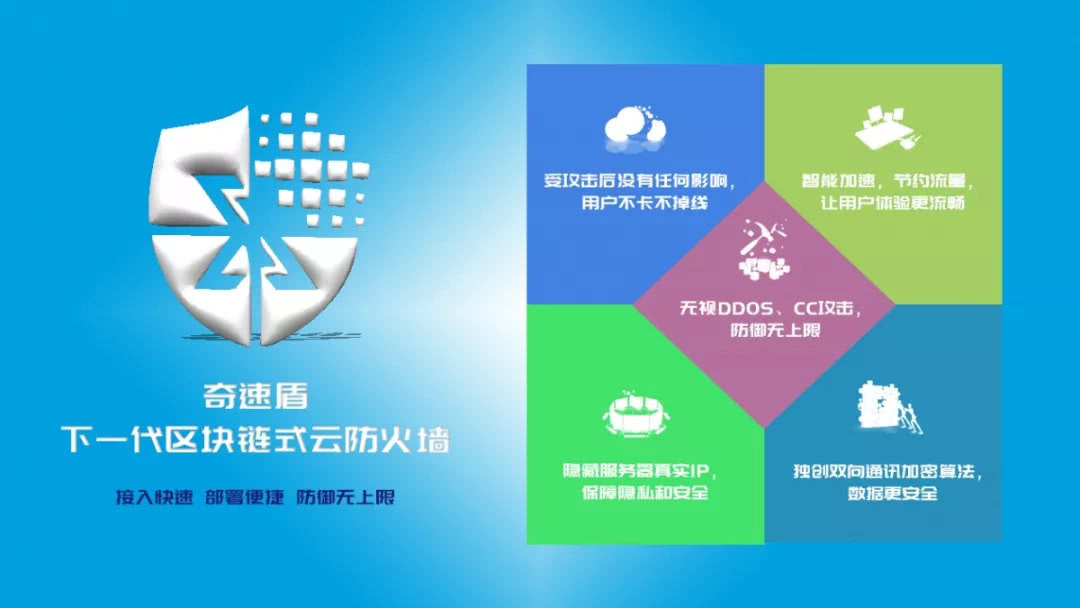 奇速盾
下一代区块链式云防火墙

接入快速 部署便捷 防御无上限

受攻击后没有任何影响，用户不卡不掉线

智能加速，节约流量，让用户体验更流畅

无视DDOS、CC攻击，防御无上限

隐藏服务器真实IP，保障隐私和安全

独创双向通讯加密算法，数据更安全